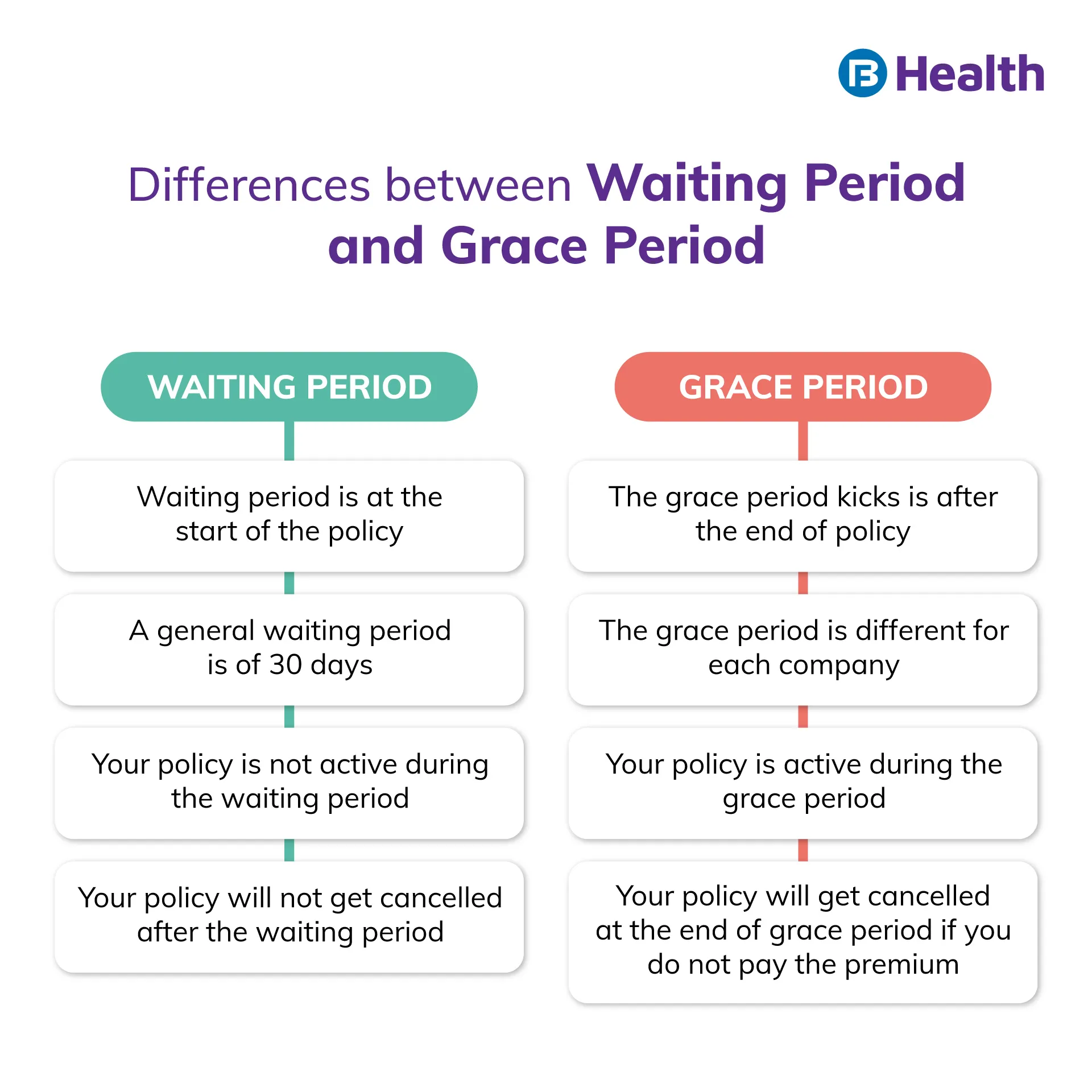 Health

Differences between Waiting Period and Grace Period

WAITING PERIOD

Waiting period is at the start of the policy

A general waiting period is of 30 days

Your policy is not active during the waiting period

Your policy will not get cancelled after the waiting period

GRACE PERIOD

The grace period kicks is after the end of policy

The grace period is different for each company

Your policy is active during the grace period

Your policy will get cancelled at the end of grace period if you do not pay the premium